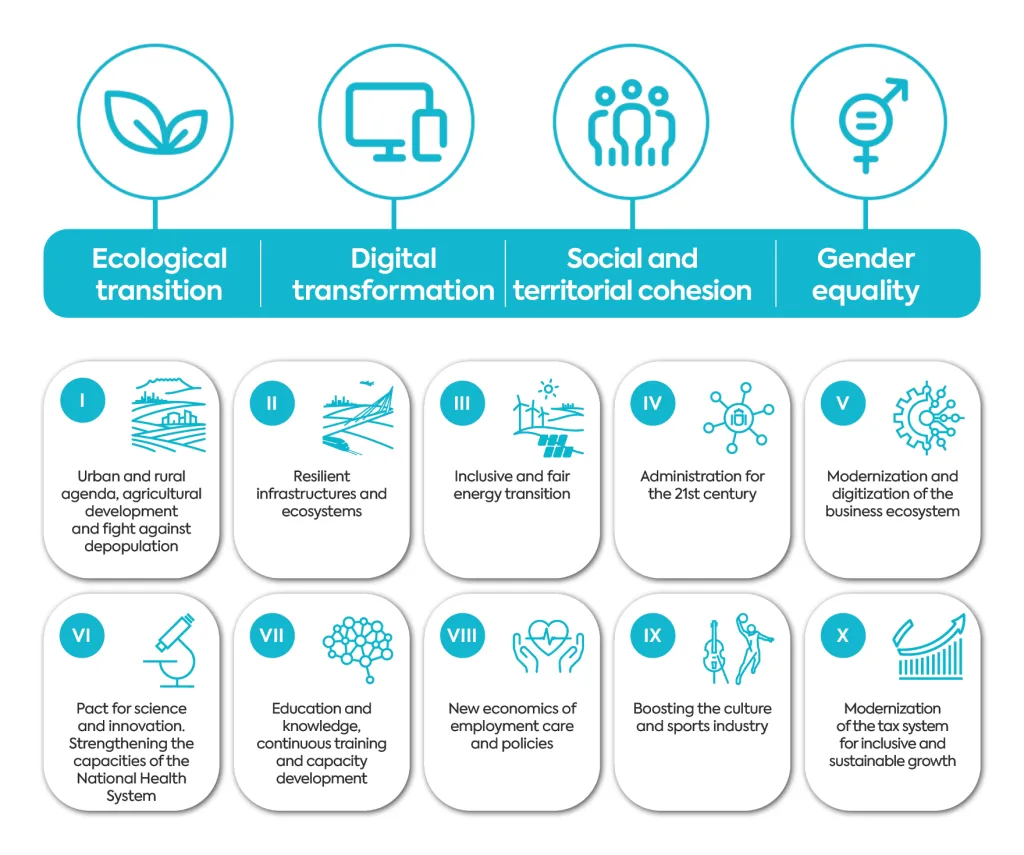 Ecological transition

Digital transformation

Social and territorial cohesion

Gender equality

I
Urban and rural agenda, agricultural development and fight against depopulation

II
Resilient infrastructures and ecosystems

III
Inclusive and fair energy transition

IV
Administration for the 21st century

V
Modernization and digitization of the business ecosystem

VI
Pact for science and innovation. Strengthening the capacities of the National Health System

VII
Education and knowledge, continuous training and capacity development

VIII
New economics of employment care and policies

IX
Boosting the culture and sports industry

X
Modernization of the tax system for inclusive and sustainable growth